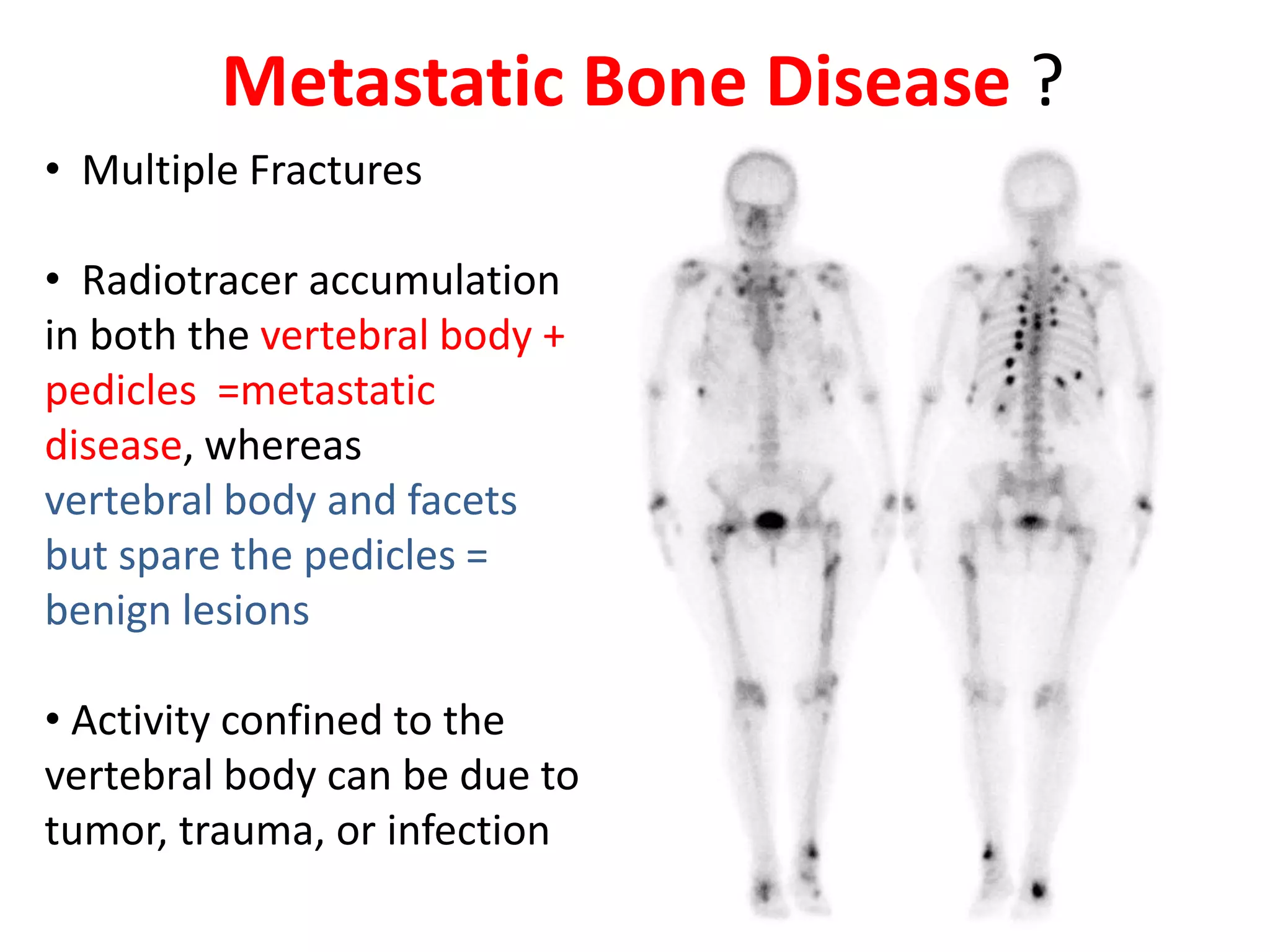 Metastatic Bone Disease ?

• Multiple Fractures

• Radiotracer accumulation in both the vertebral body + pedicles =metastatic disease, whereas vertebral body and facets but spare the pedicles = benign lesions

• Activity confined to the vertebral body can be due to tumor, trauma, or infection